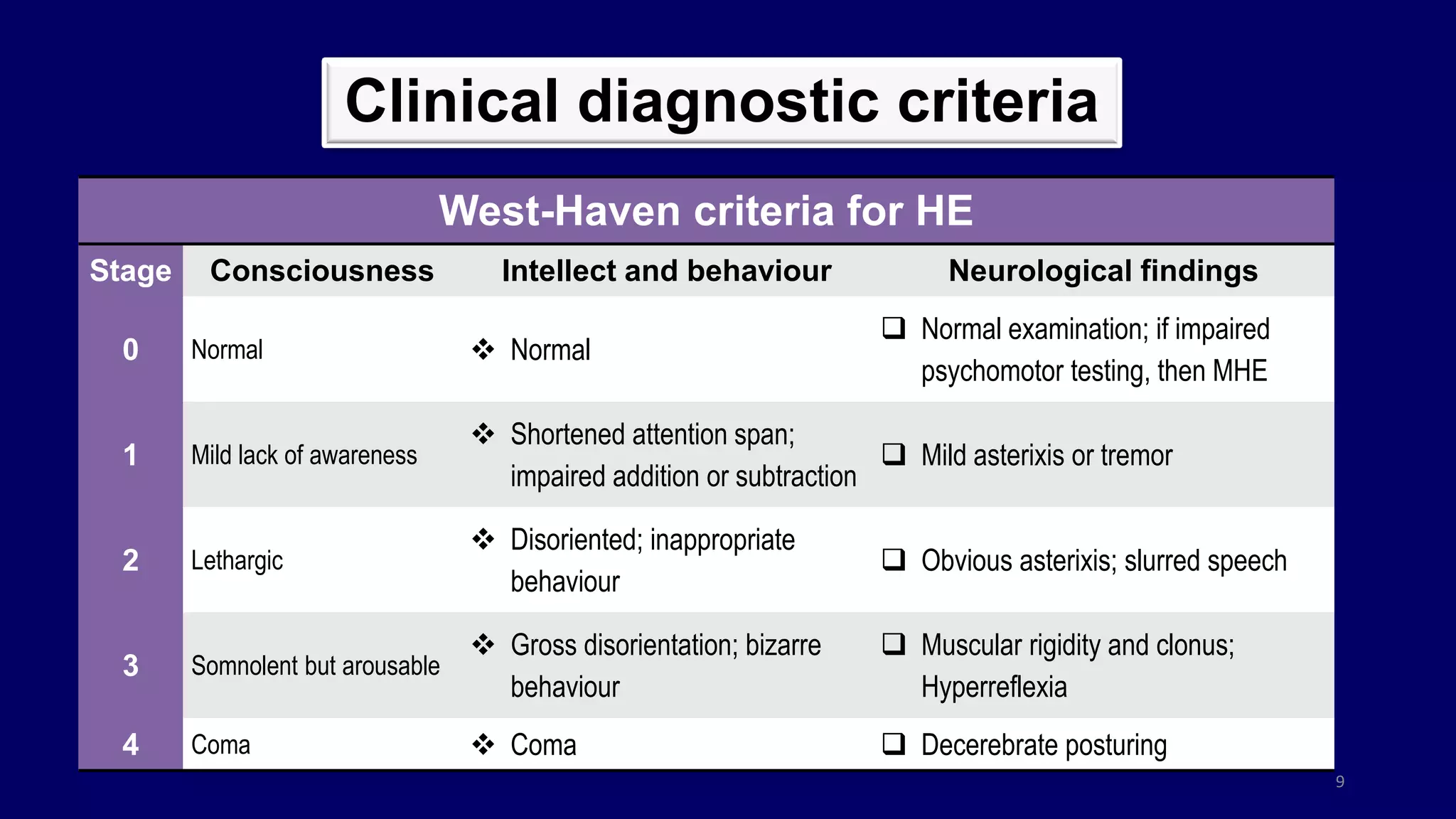 Clinical diagnostic criteria

West-Haven criteria for HE

| Stage | Consciousness | Intellect and behaviour | Neurological findings |
|---|---|---|---|
| 0 | Normal | ❖ Normal | ❑ Normal examination; if impaired psychomotor testing, then MHE |
| 1 | Mild lack of awareness | ❖ Shortened attention span; impaired addition or subtraction | ❑ Mild asterixis or tremor |
| 2 | Lethargic | ❖ Disoriented; inappropriate behaviour | ❑ Obvious asterixis; slurred speech |
| 3 | Somnolent but arousable | ❖ Gross disorientation; bizarre behaviour | ❑ Muscular rigidity and clonus; Hyperreflexia |
| 4 | Coma | ❖ Coma | ❑ Decerebrate posturing |

9